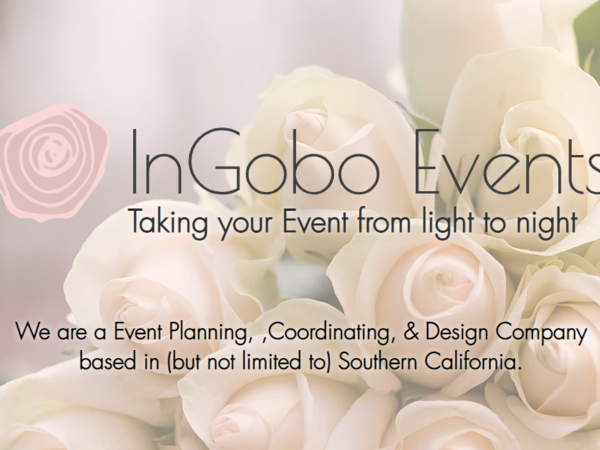 InGobo Events

Taking your Event from light to night

We are a Event Planning, ,Coordinating, & Design Company based in (but not limited to) Southern California.